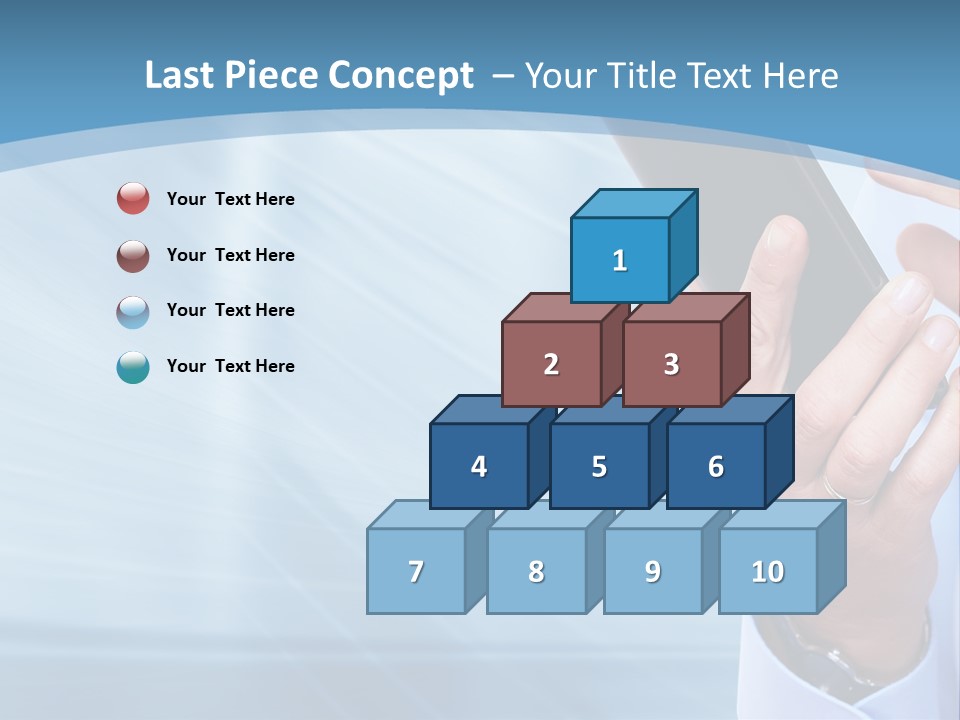 Last Piece Concept – Your Title Text Here

Your Text Here

Your Text Here

Your Text Here

Your Text Here

1

2

3

4

5

6

7

8

9

10